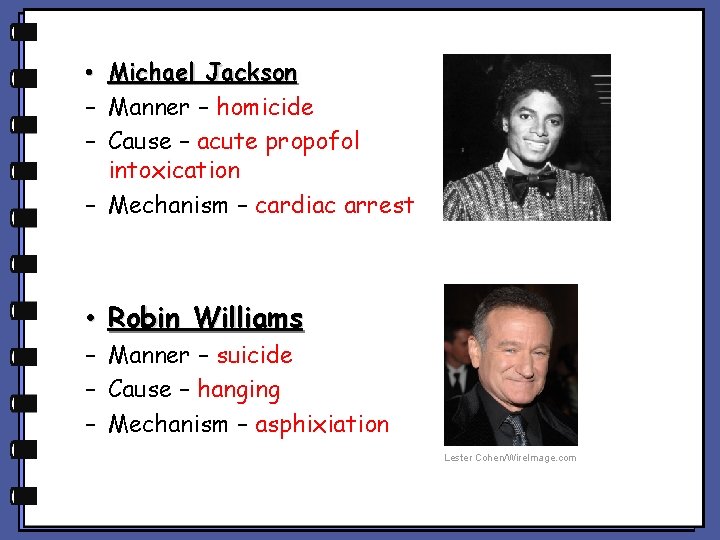 • Michael Jackson
– Manner – homicide
– Cause – acute propofol intoxication
– Mechanism – cardiac arrest

• Robin Williams
– Manner – suicide
– Cause – hanging
– Mechanism – asphixiation

Lester Cohen/WireImage.com